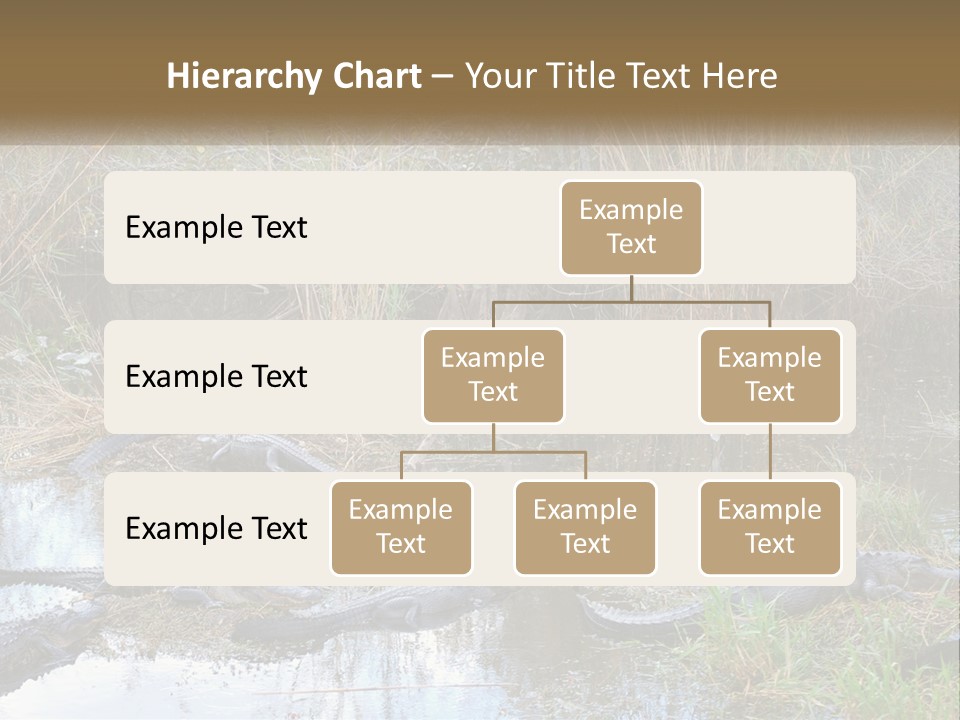 Hierarchy Chart – Your Title Text Here

Example Text

Example Text

Example Text

Example Text

Example Text

Example Text

Example Text

Example Text

Example Text